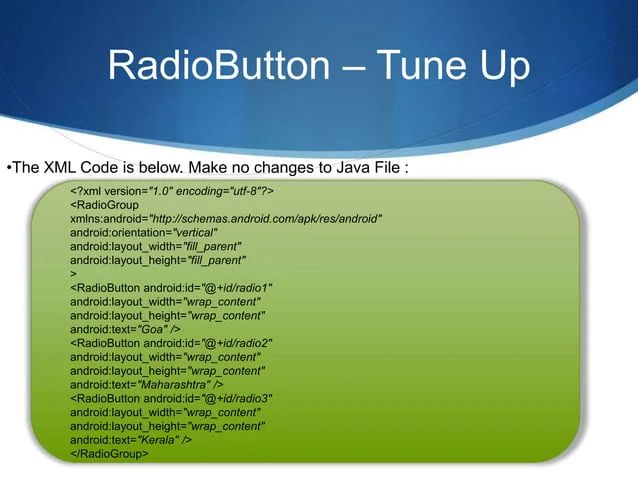 RadioButton – Tune Up

•The XML Code is below. Make no changes to Java File :

<?xml version="1.0" encoding="utf-8"?>
<RadioGroup
xmlns:android="http://schemas.android.com/apk/res/android"
android:orientation="vertical"
android:layout_width="fill_parent"
android:layout_height="fill_parent"
>
<RadioButton android:id="@+id/radio1"
android:layout_width="wrap_content"
android:layout_height="wrap_content"
android:text="Goa" />
<RadioButton android:id="@+id/radio2"
android:layout_width="wrap_content"
android:layout_height="wrap_content"
android:text="Maharashtra" />
<RadioButton android:id="@+id/radio3"
android:layout_width="wrap_content"
android:layout_height="wrap_content"
android:text="Kerala" />
</RadioGroup>